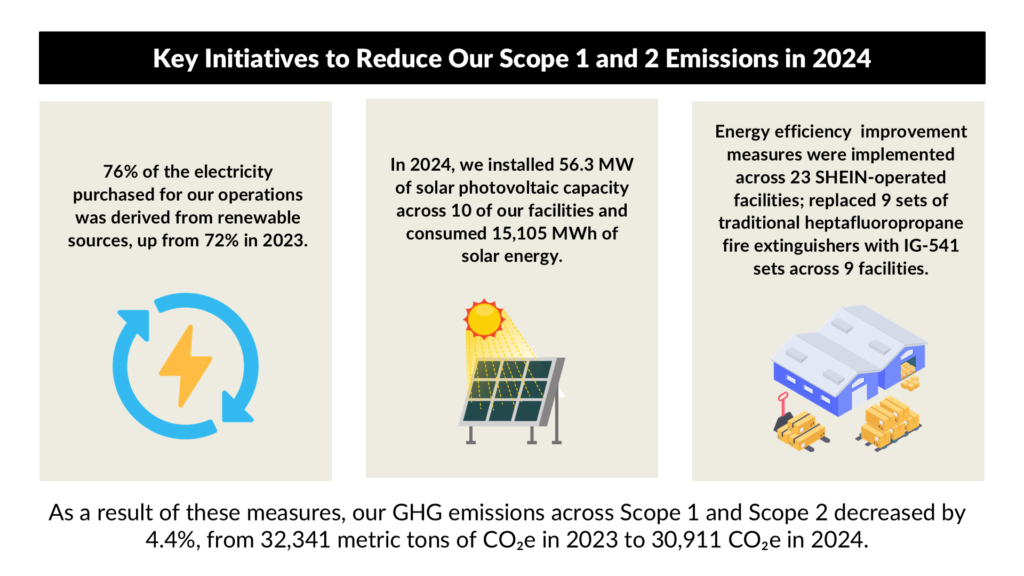 Key Initiatives to Reduce Our Scope 1 and 2 Emissions in 2024

76% of the electricity purchased for our operations was derived from renewable sources, up from 72% in 2023.

In 2024, we installed 56.3 MW of solar photovoltaic capacity across 10 of our facilities and consumed 15,105 MWh of solar energy.

Energy efficiency improvement measures were implemented across 23 SHEIN-operated facilities; replaced 9 sets of traditional heptafluoropropane fire extinguishers with IG-541 sets across 9 facilities.

As a result of these measures, our GHG emissions across Scope 1 and Scope 2 decreased by 4.4%, from 32,341 metric tons of $CO_2e$ in 2023 to 30,911 $CO_2e$ in 2024.